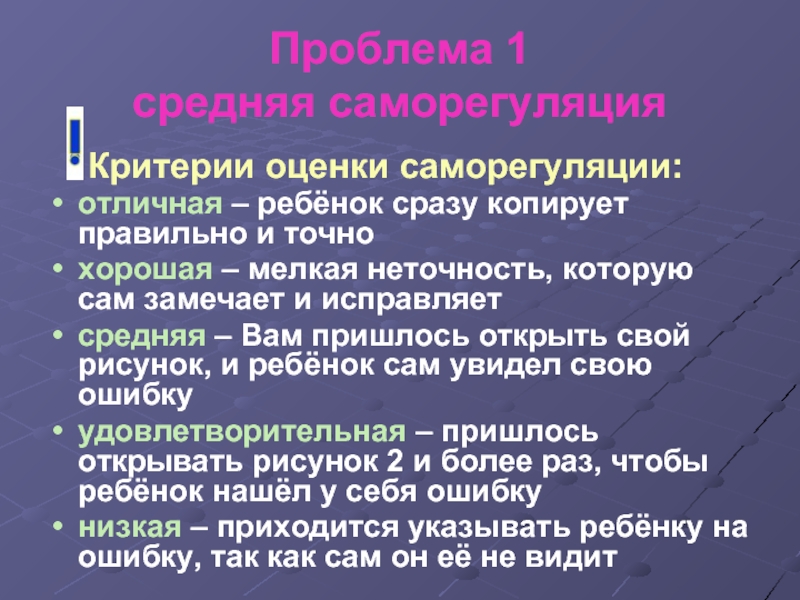 Проблема 1
средняя саморегуляция

!

Критерии оценки саморегуляции:

• отличная – ребёнок сразу копирует правильно и точно
• хорошая – мелкая неточность, которую сам замечает и исправляет
• средняя – Вам пришлось открыть свой рисунок, и ребёнок сам увидел свою ошибку
• удовлетворительная – пришлось открывать рисунок 2 и более раз, чтобы ребёнок нашёл у себя ошибку
• низкая – приходится указывать ребёнку на ошибку, так как сам он её не видит